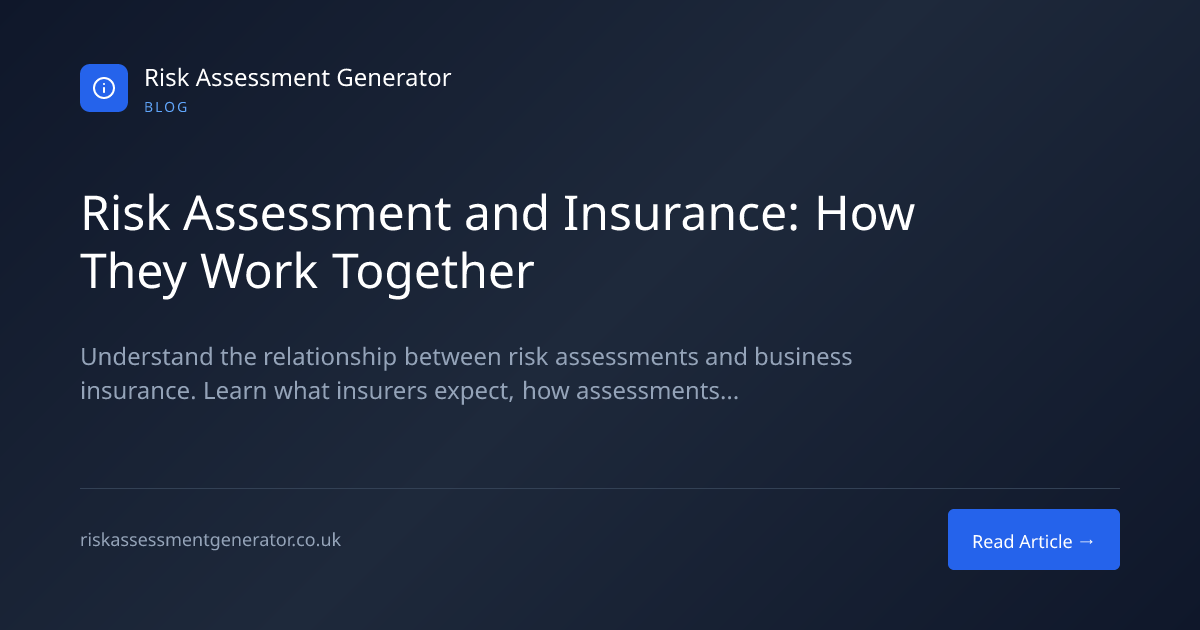 Risk Assessment Generator
BLOG

Risk Assessment and Insurance: How They Work Together

Understand the relationship between risk assessments and business insurance. Learn what insurers expect, how assessments...

riskassessmentgenerator.co.uk

Read Article →